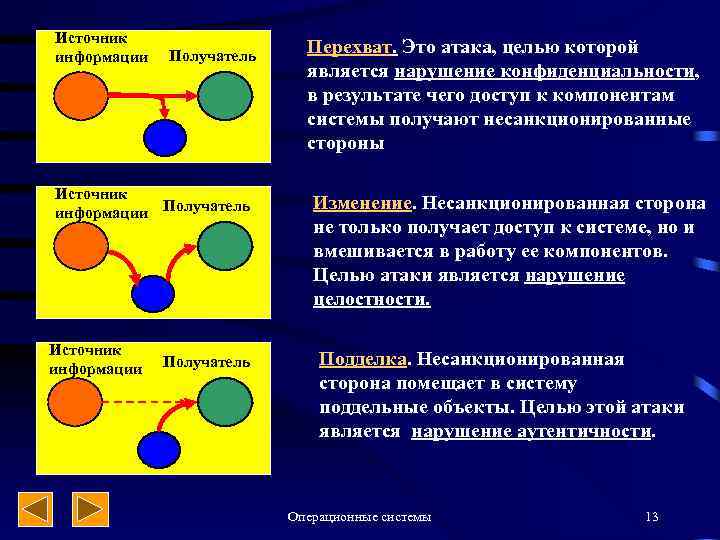 Источник информации

Получатель

Перехват. Это атака, целью которой является нарушение конфиденциальности, в результате чего доступ к компонентам системы получают несанкционированные стороны

Источник информации

Получатель

Изменение. Несанкционированная сторона не только получает доступ к системе, но и вмешивается в работу ее компонентов. Целью атаки является нарушение целостности.

Источник информации

Получатель

Подделка. Несанкционированная сторона помещает в систему поддельные объекты. Целью этой атаки является нарушение аутентичности.

Операционные системы

13